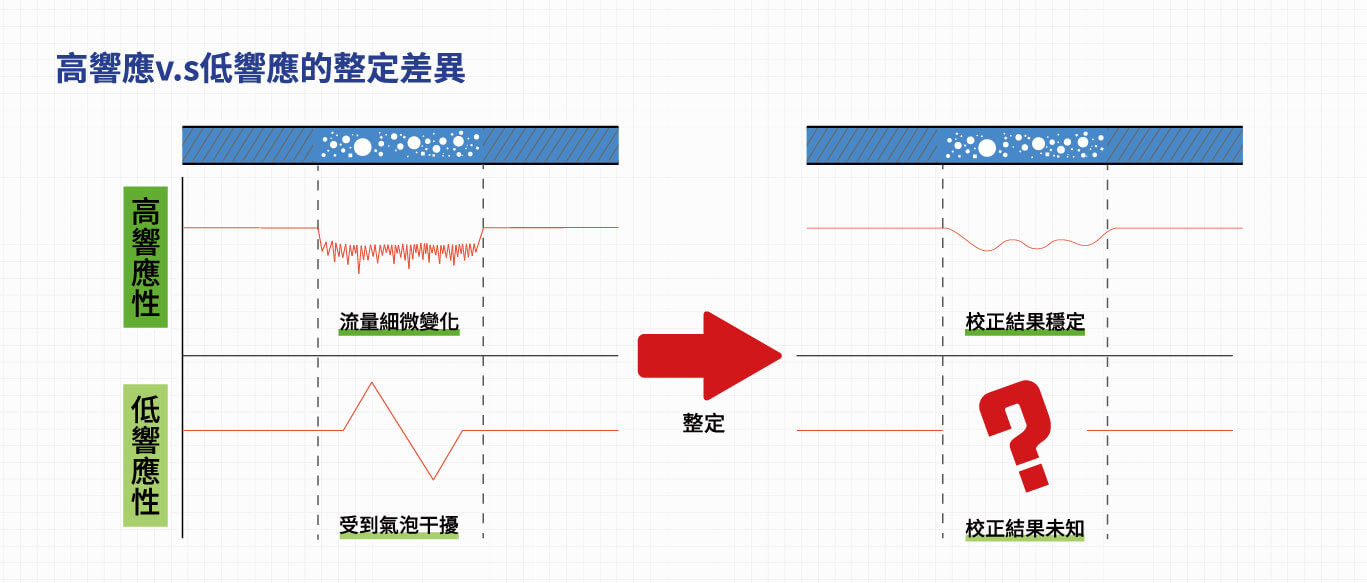 高響應v.s低響應的整定差異

高響應性

流量細微變化

低響應性

受到氣泡干擾

整定

校正結果穩定

?

校正結果未知